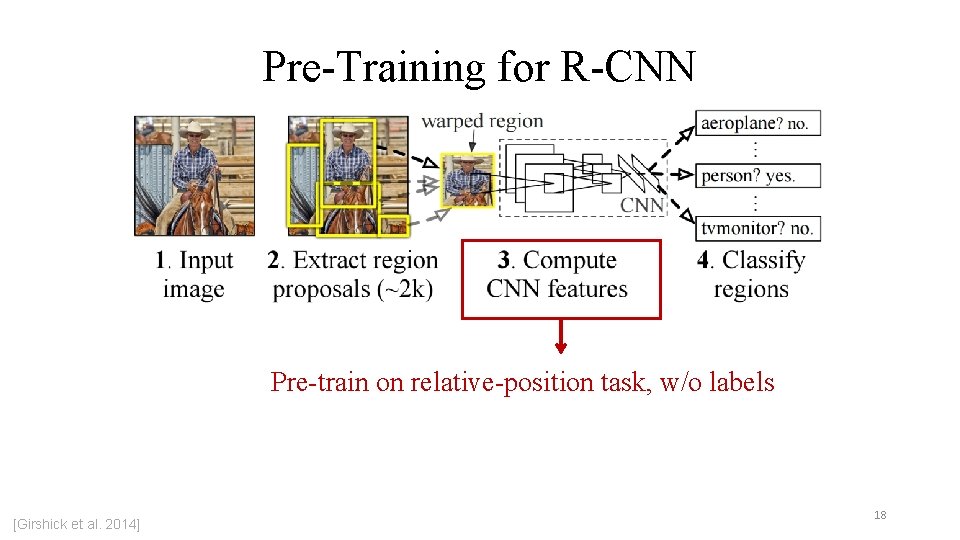 Pre-Training for R-CNN

warped region

aeroplane? no.

⋮

person? yes.

⋮

tvmonitor? no.

CNN

1. Input image

2. Extract region proposals (~2k)

3. Compute CNN features

4. Classify regions

Pre-train on relative-position task, w/o labels

[Girshick et al. 2014]

18